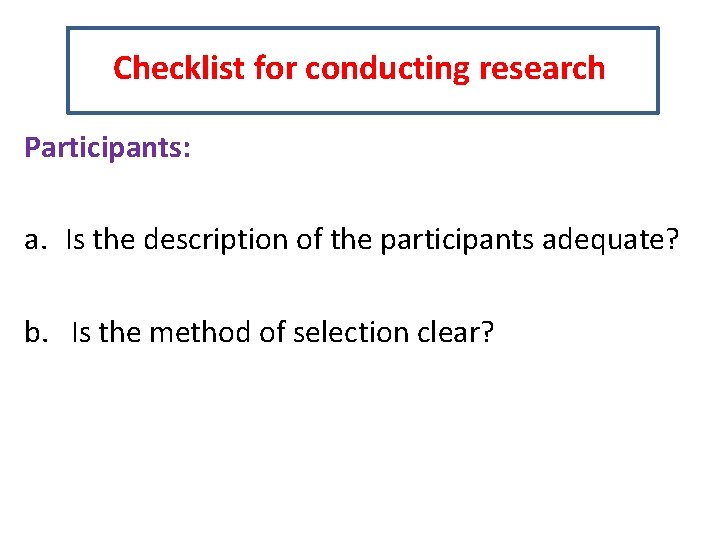 Checklist for conducting research

Participants:

a. Is the description of the participants adequate?

b. Is the method of selection clear?